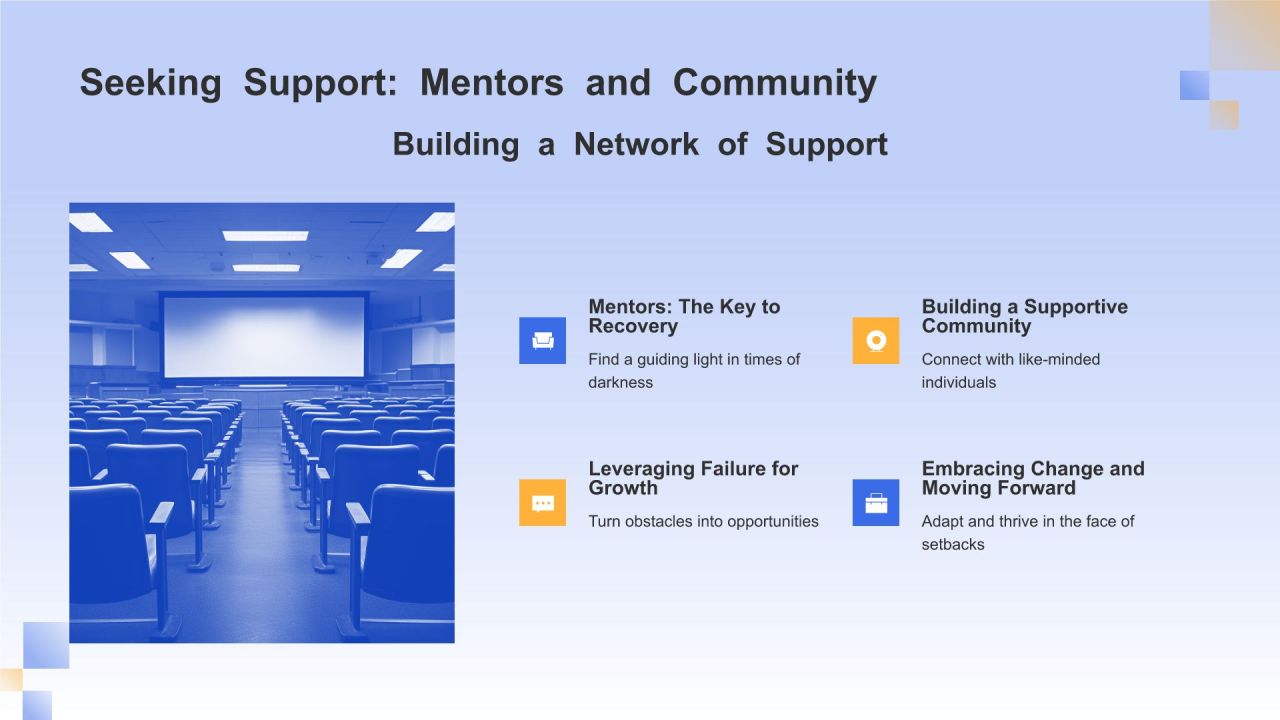 Seeking Support: Mentors and Community

Building a Network of Support

Mentors: The Key to Recovery

Find a guiding light in times of darkness

Building a Supportive Community

Connect with like-minded individuals

Leveraging Failure for Growth

Turn obstacles into opportunities

Embracing Change and Moving Forward

Adapt and thrive in the face of setbacks